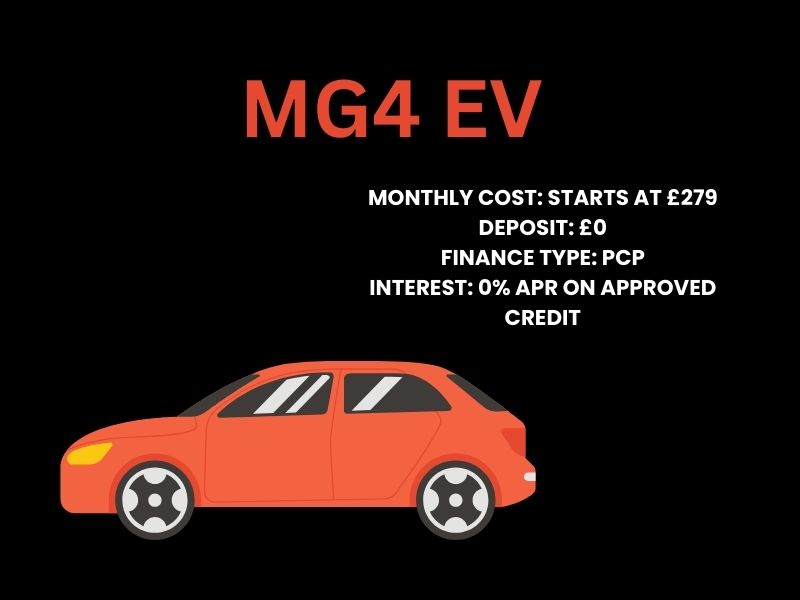 MG4 EV

MONTHLY COST: STARTS AT £279
DEPOSIT: £0
FINANCE TYPE: PCP
INTEREST: 0% APR ON APPROVED CREDIT